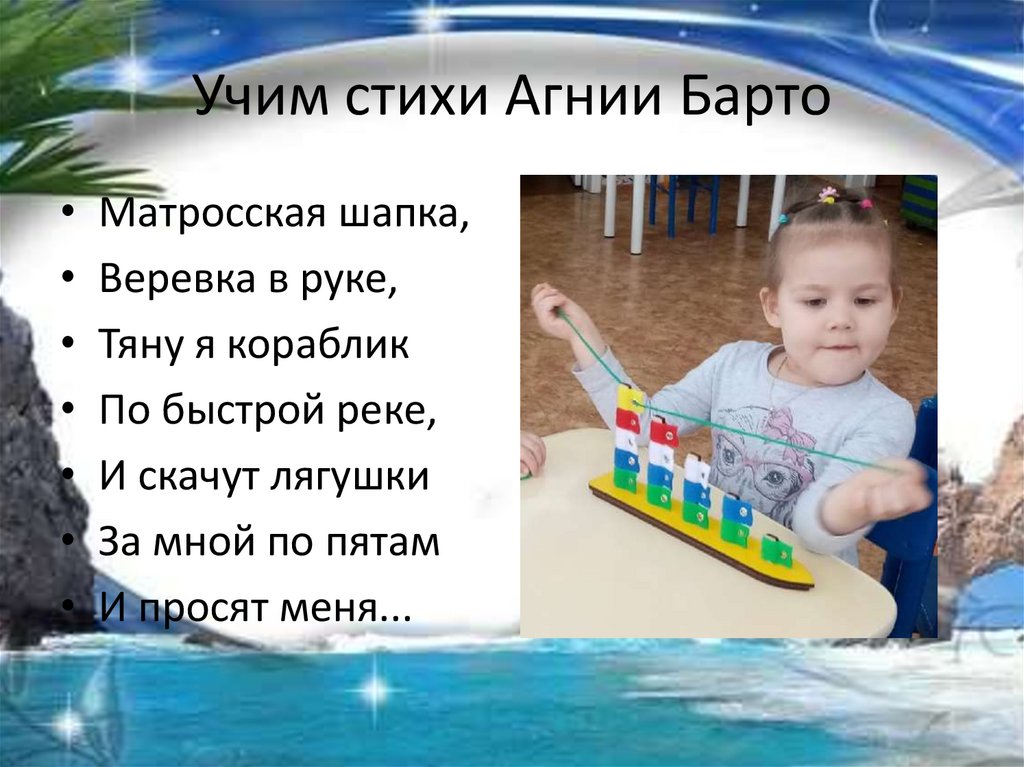 Учим стихи Агнии Барто

• Матросская шапка,
• Веревка в руке,
• Тяну я кораблик
• По быстрой реке,
• И скачут лягушки
• За мной по пятам
• И просят меня...